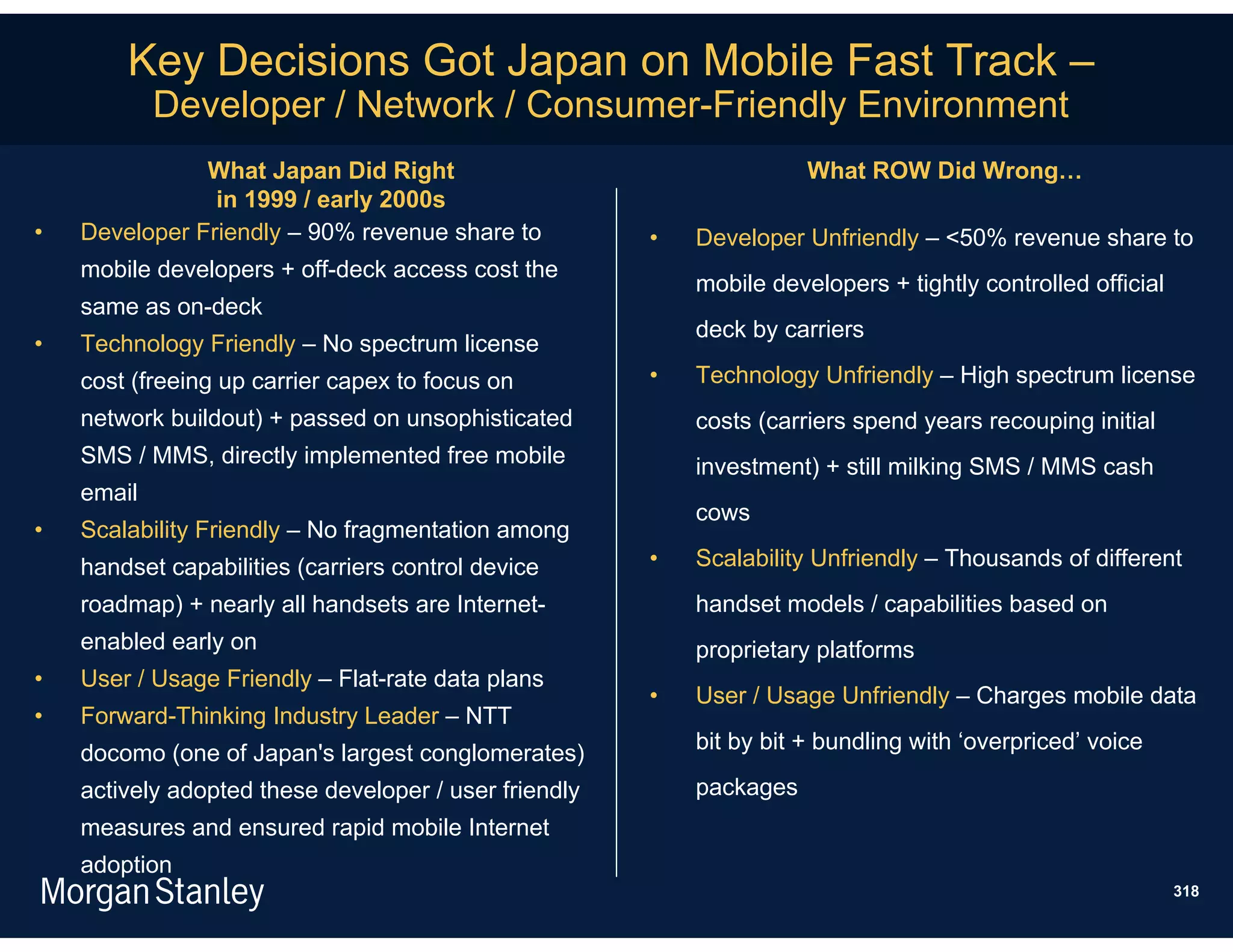 Key Decisions Got Japan on Mobile Fast Track –
Developer / Network / Consumer-Friendly Environment

What Japan Did Right in 1999 / early 2000s

• Developer Friendly – 90% revenue share to mobile developers + off-deck access cost the same as on-deck
• Technology Friendly – No spectrum license cost (freeing up carrier capex to focus on network buildout) + passed on unsophisticated SMS / MMS, directly implemented free mobile email
• Scalability Friendly – No fragmentation among handset capabilities (carriers control device roadmap) + nearly all handsets are Internet-enabled early on
• User / Usage Friendly – Flat-rate data plans
• Forward-Thinking Industry Leader – NTT docomo (one of Japan's largest conglomerates) actively adopted these developer / user friendly measures and ensured rapid mobile Internet adoption

What ROW Did Wrong…

• Developer Unfriendly – <50% revenue share to mobile developers + tightly controlled official deck by carriers
• Technology Unfriendly – High spectrum license costs (carriers spend years recouping initial investment) + still milking SMS / MMS cash cows
• Scalability Unfriendly – Thousands of different handset models / capabilities based on proprietary platforms
• User / Usage Unfriendly – Charges mobile data bit by bit + bundling with ‘overpriced’ voice packages

Morgan Stanley

318